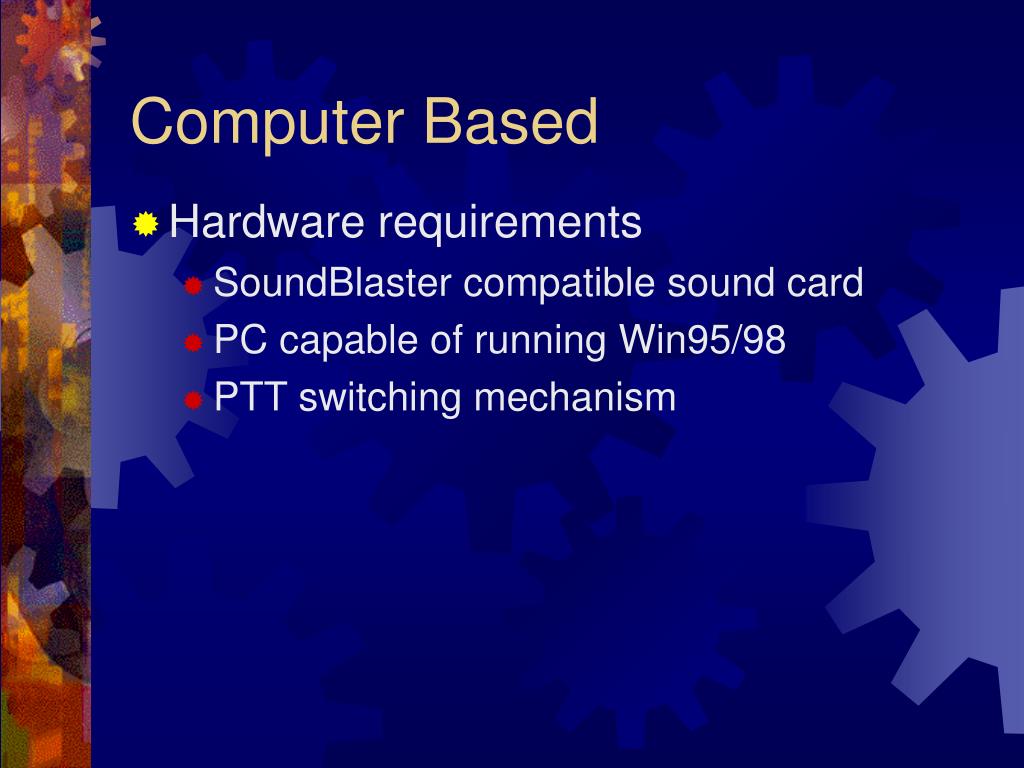 Computer Based

Hardware requirements

SoundBlaster compatible sound card

PC capable of running Win95/98

PTT switching mechanism